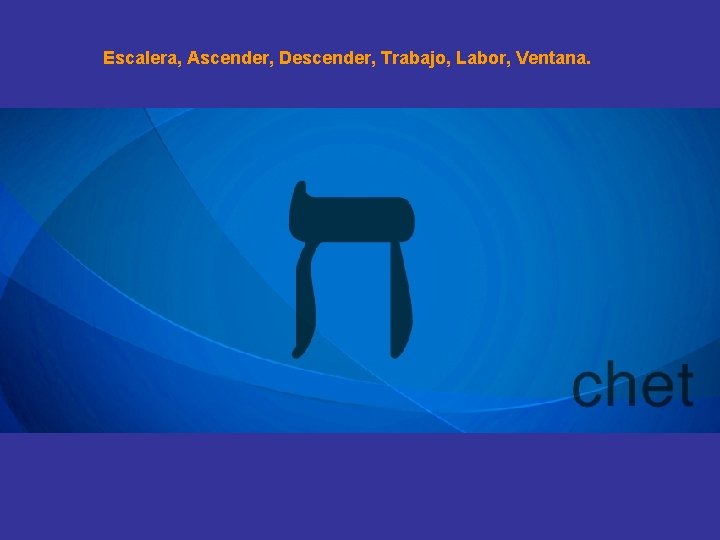 Escalera, Ascender, Descender, Trabajo, Labor, Ventana.

ח

chet